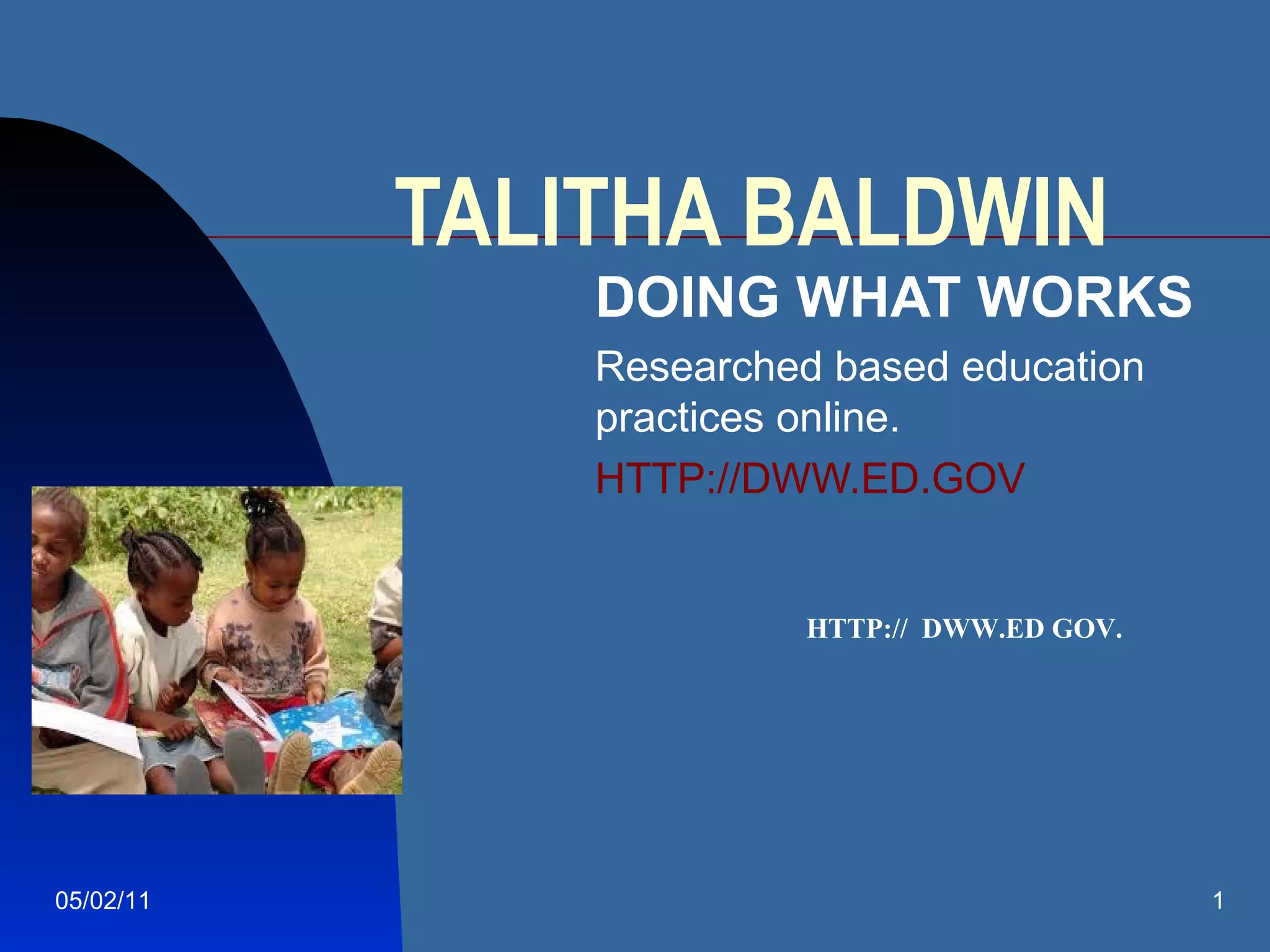 TALITHA BALDWIN

DOING WHAT WORKS

Researched based education practices online.

HTTP://DWW.ED.GOV

HTTP:// DWW.ED GOV.

05/02/11

1